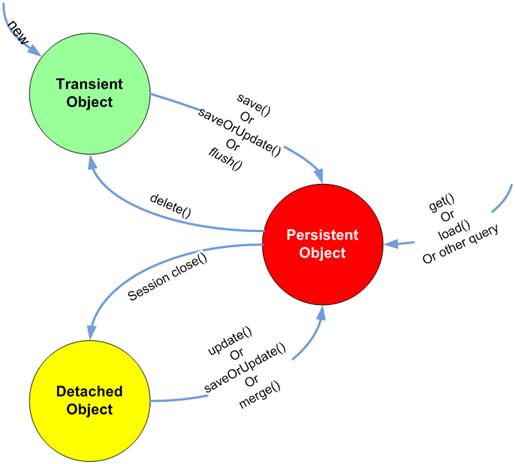 new

Transient Object

save()
Or
saveOrUpdate()
Or
flush()

delete()

Persistent Object

get()
Or
load()
Or other query

Session close()

update()
Or
saveOrUpdate()
Or
merge()

Detached Object